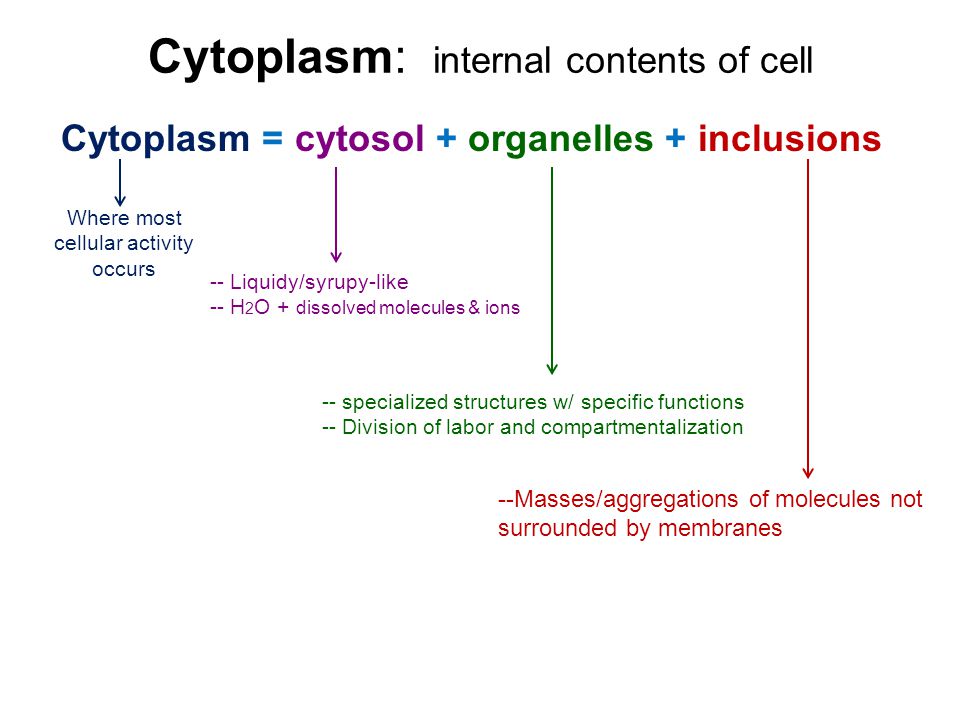 Cytoplasm: internal contents of cell

Cytoplasm = cytosol + organelles + inclusions

Where most cellular activity occurs

-- Liquidy/syrupy-like
-- $H_2O$ + dissolved molecules & ions

-- specialized structures w/ specific functions
-- Division of labor and compartmentalization

--Masses/aggregations of molecules not surrounded by membranes